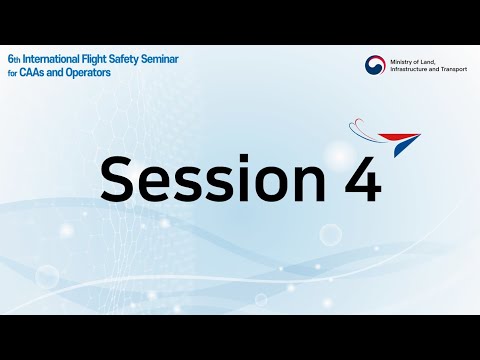 6th International Flight Safety Seminar for CAAs and Operators

Ministry of Land, Infrastructure and Transport

Session 4